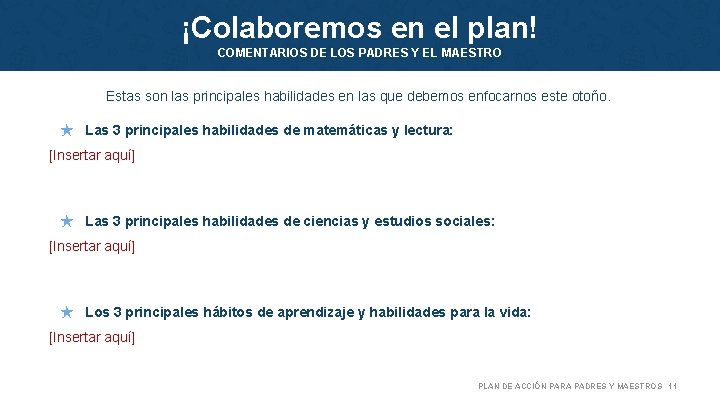 ¡Colaboremos en el plan!
COMENTARIOS DE LOS PADRES Y EL MAESTRO

Estas son las principales habilidades en las que debemos enfocarnos este otoño.

★ Las 3 principales habilidades de matemáticas y lectura:
[Insertar aquí]

★ Las 3 principales habilidades de ciencias y estudios sociales:
[Insertar aquí]

★ Los 3 principales hábitos de aprendizaje y habilidades para la vida:
[Insertar aquí]

PLAN DE ACCIÓN PARA PADRES Y MAESTROS 11